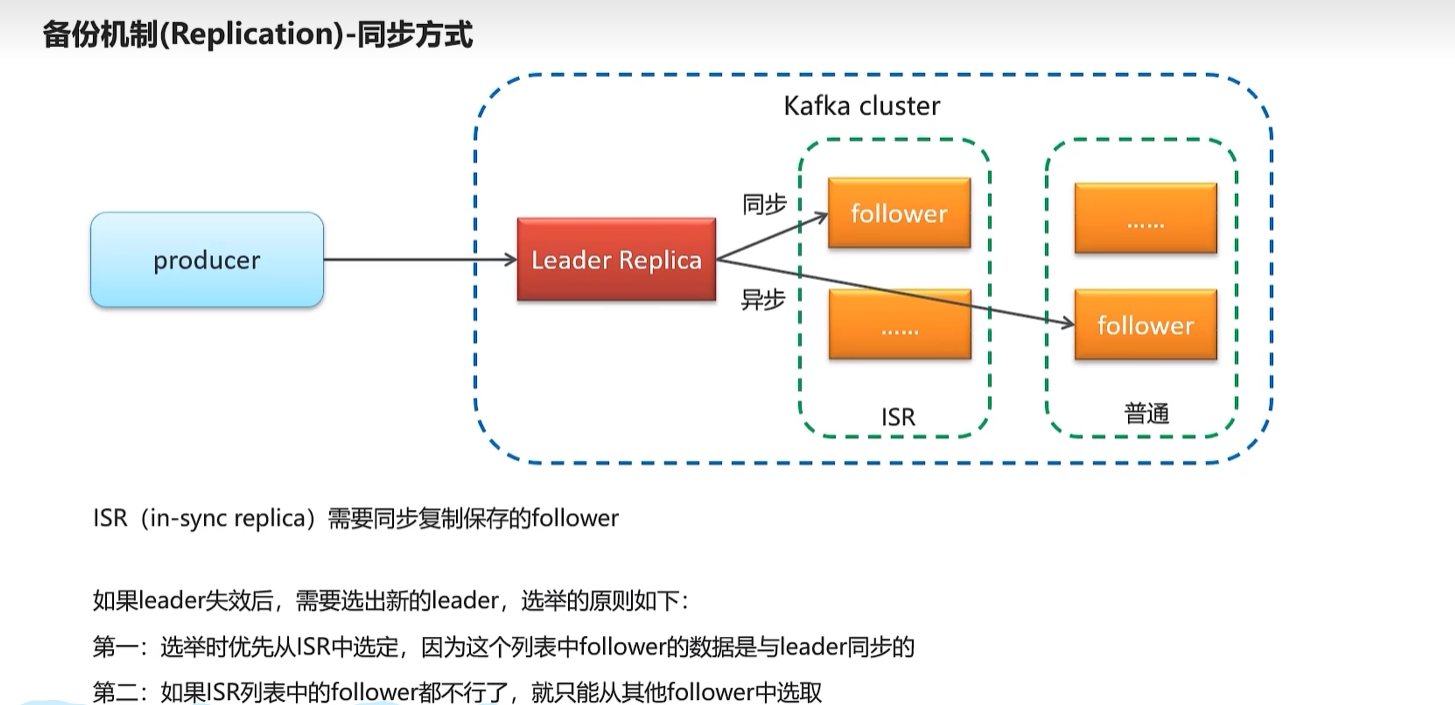 备份机制(Replication)-同步方式

Kafka cluster

producer

Leader Replica

同步

异步

follower

……

ISR

……

follower

普通

ISR（in-sync replica）需要同步复制保存的follower

如果leader失效后，需要选出新的leader，选举的原则如下：

第一：选举时优先从ISR中选定，因为这个列表中follower的数据是与leader同步的

第二：如果ISR列表中的follower都不行了，就只能从其他follower中选取